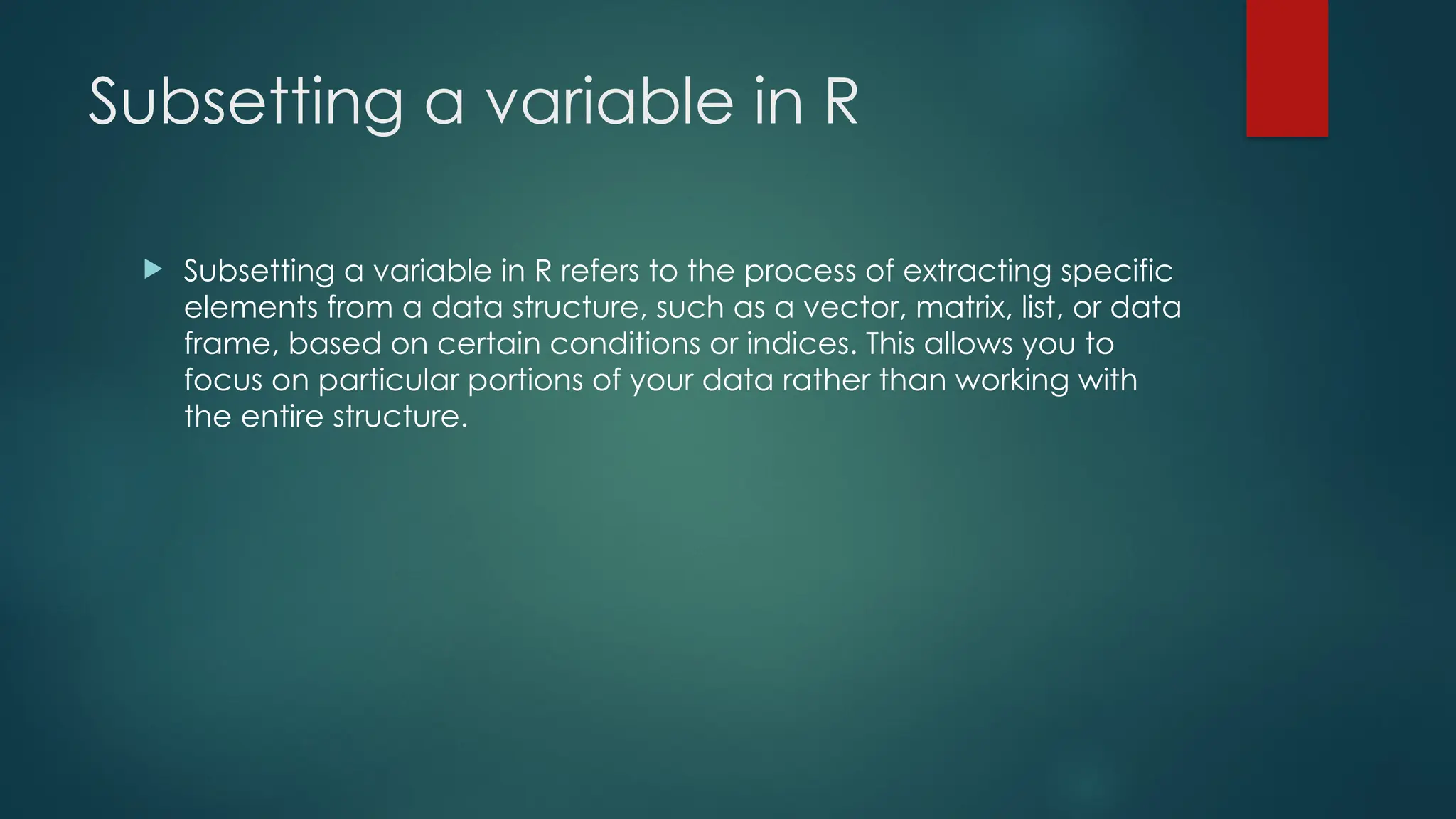 Subsetting a variable in R

Subsetting a variable in R refers to the process of extracting specific elements from a data structure, such as a vector, matrix, list, or data frame, based on certain conditions or indices. This allows you to focus on particular portions of your data rather than working with the entire structure.